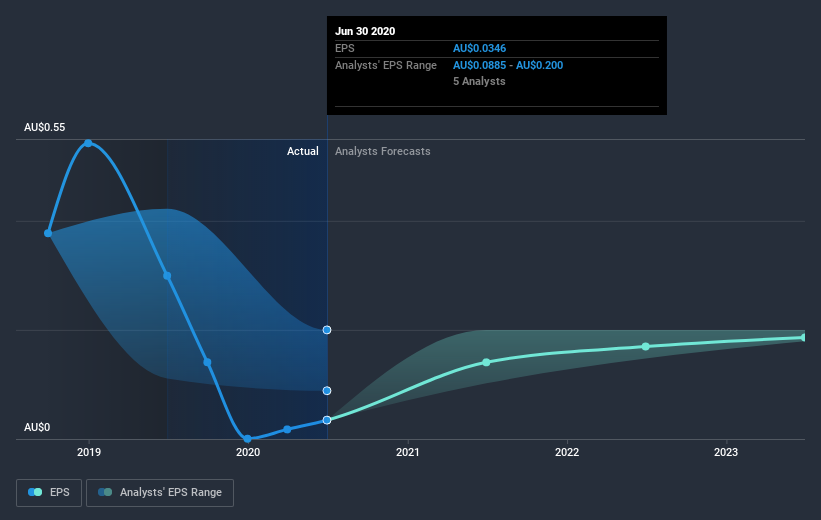 Jun 30 2020

EPS AU$0.0346

Analysts' EPS Range AU$0.0885 - AU$0.200

5 Analysts

AU$0.55

Actual

Analysts Forecasts

AU$0

2019

2020

2021

2022

2023

EPS

Analysts' EPS Range